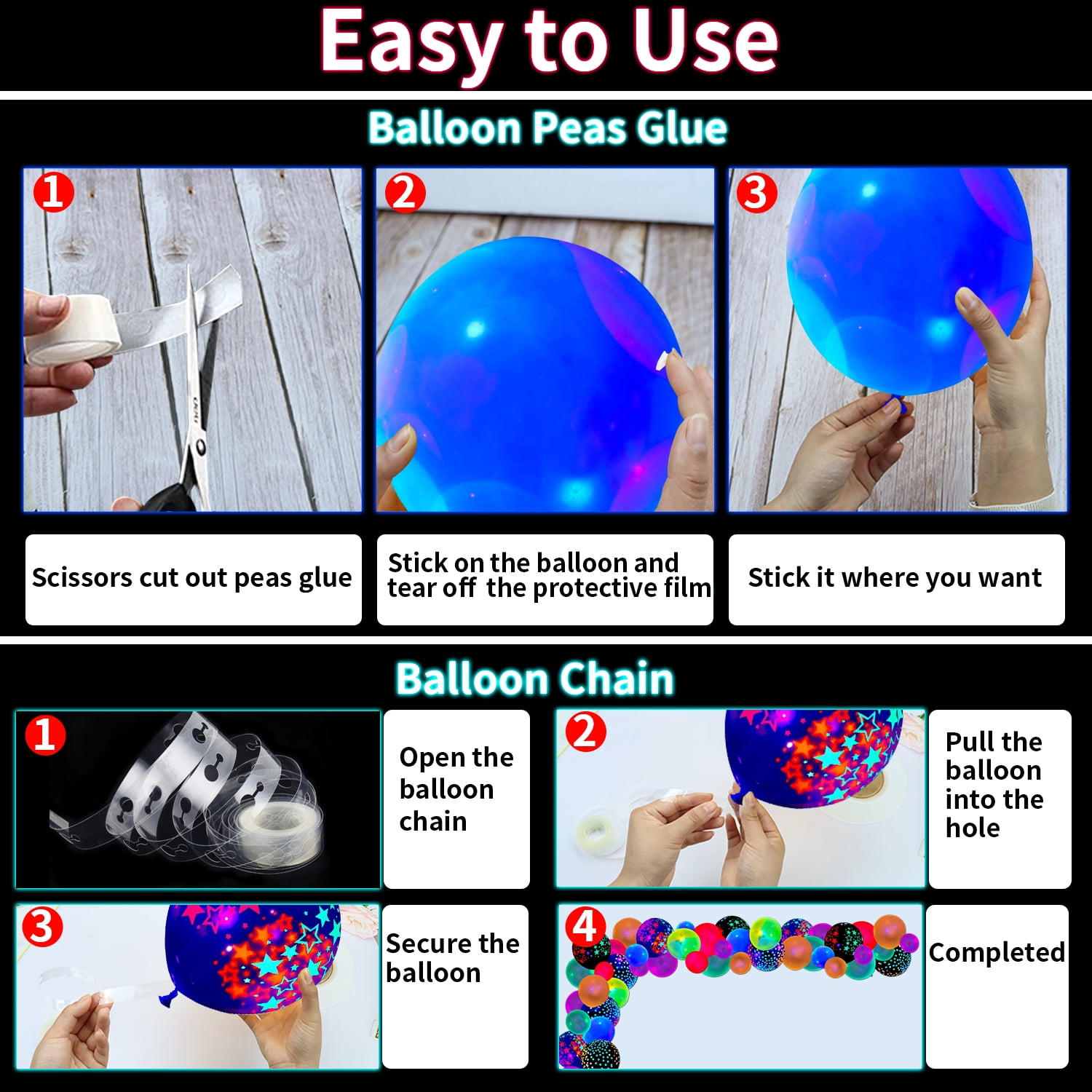 Easy to Use

Balloon Peas Glue

1

2

3

Scissors cut out peas glue

Stick on the balloon and tear off the protective film

Stick it where you want

Balloon Chain

1

Open the balloon chain

2

Pull the balloon into the hole

3

Secure the balloon

4

Completed